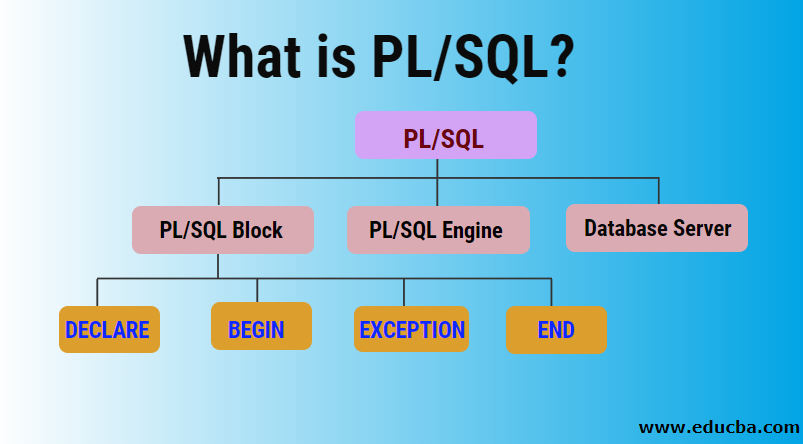 What is PL/SQL?

PL/SQL

PL/SQL Block
PL/SQL Engine
Database Server

DECLARE
BEGIN
EXCEPTION
END

www.educba.com